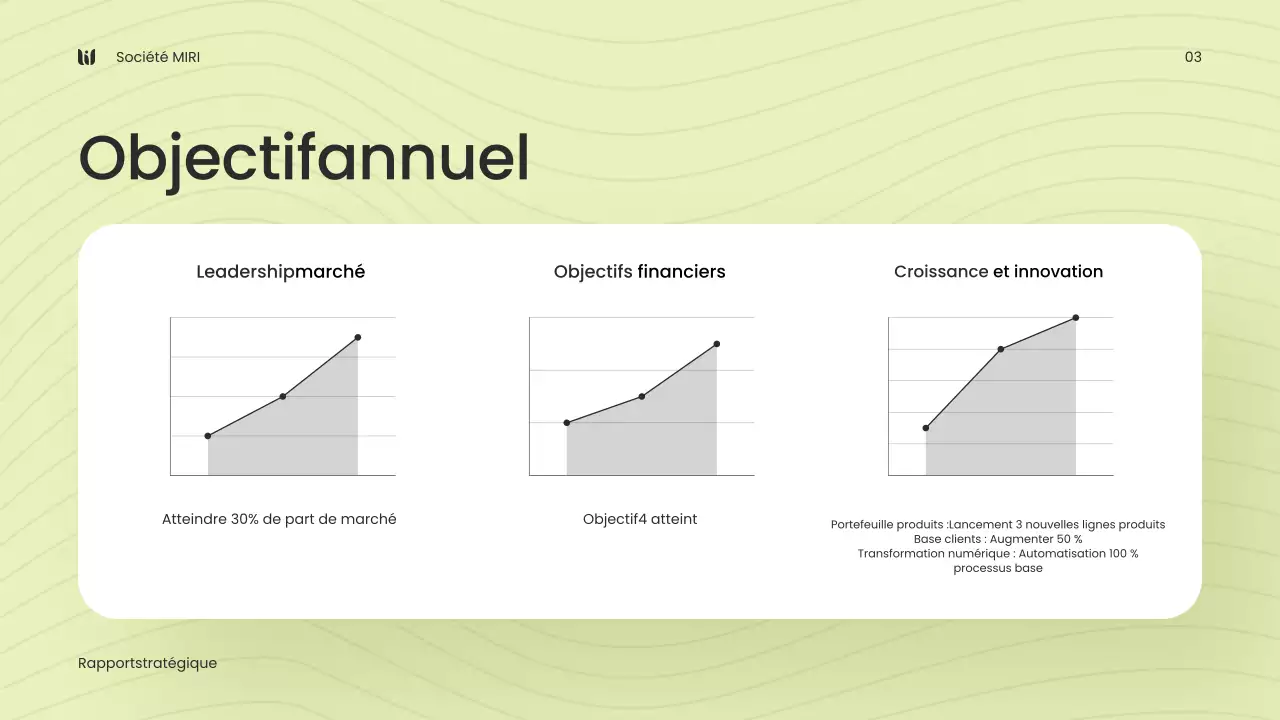 Société MIRI

03

Objectifannuel

Leadershipmarché

Atteindre 30% de part de marché

Objectifs financiers

Objectif4 atteint

Croissance et innovation

Portefeuille produits :Lancement 3 nouvelles lignes produits
Base clients : Augmenter 50 %
Transformation numérique : Automatisation 100 % processus base

Rapportstratégique